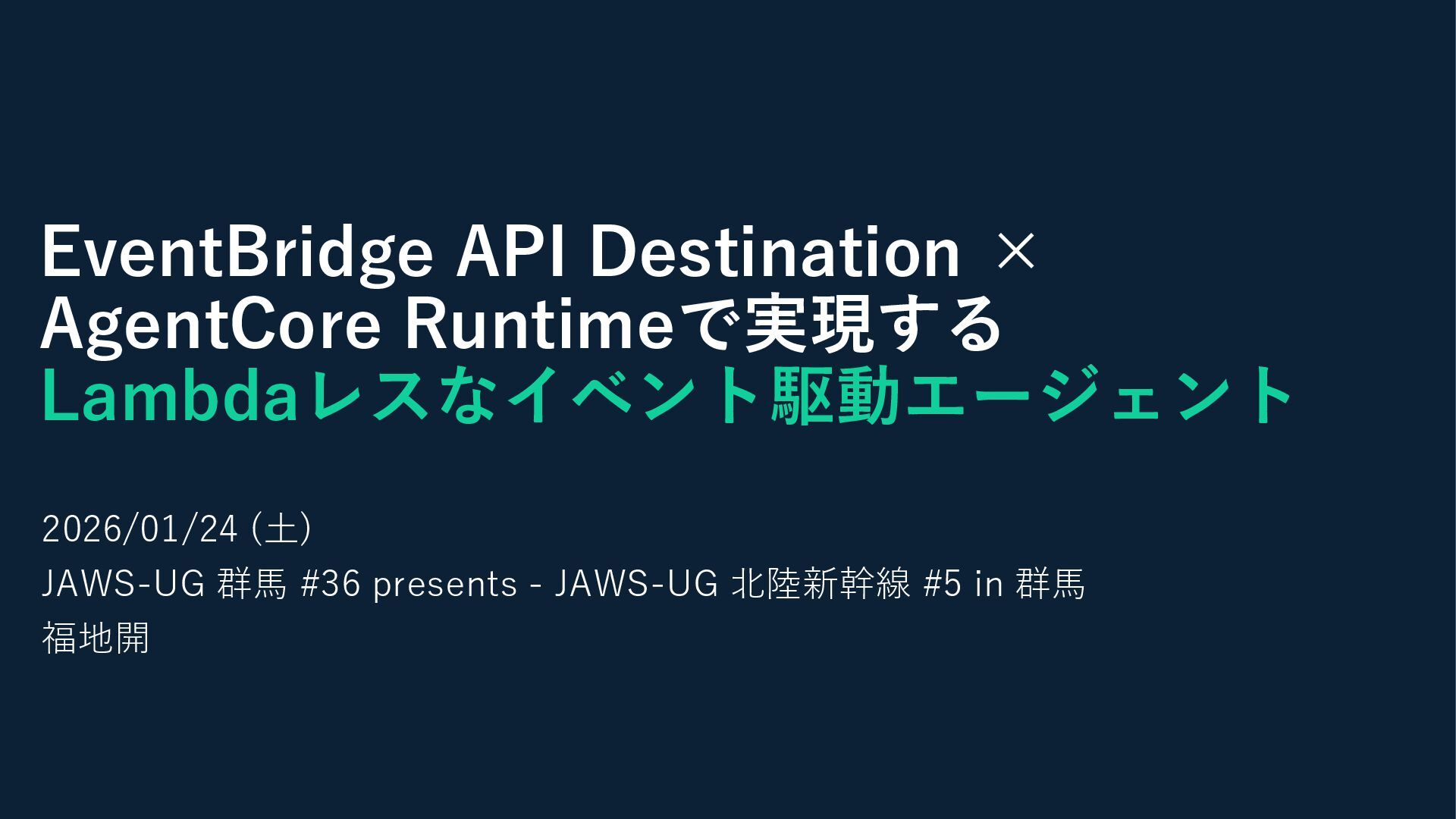 EventBridge API Destination ×
AgentCore Runtimeで実現する
Lambdaレスなイベント駆動エージェント

2026/01/24 (土)
JAWS-UG 群馬 #36 presents - JAWS-UG 北陸新幹線 #5 in 群馬
福地開